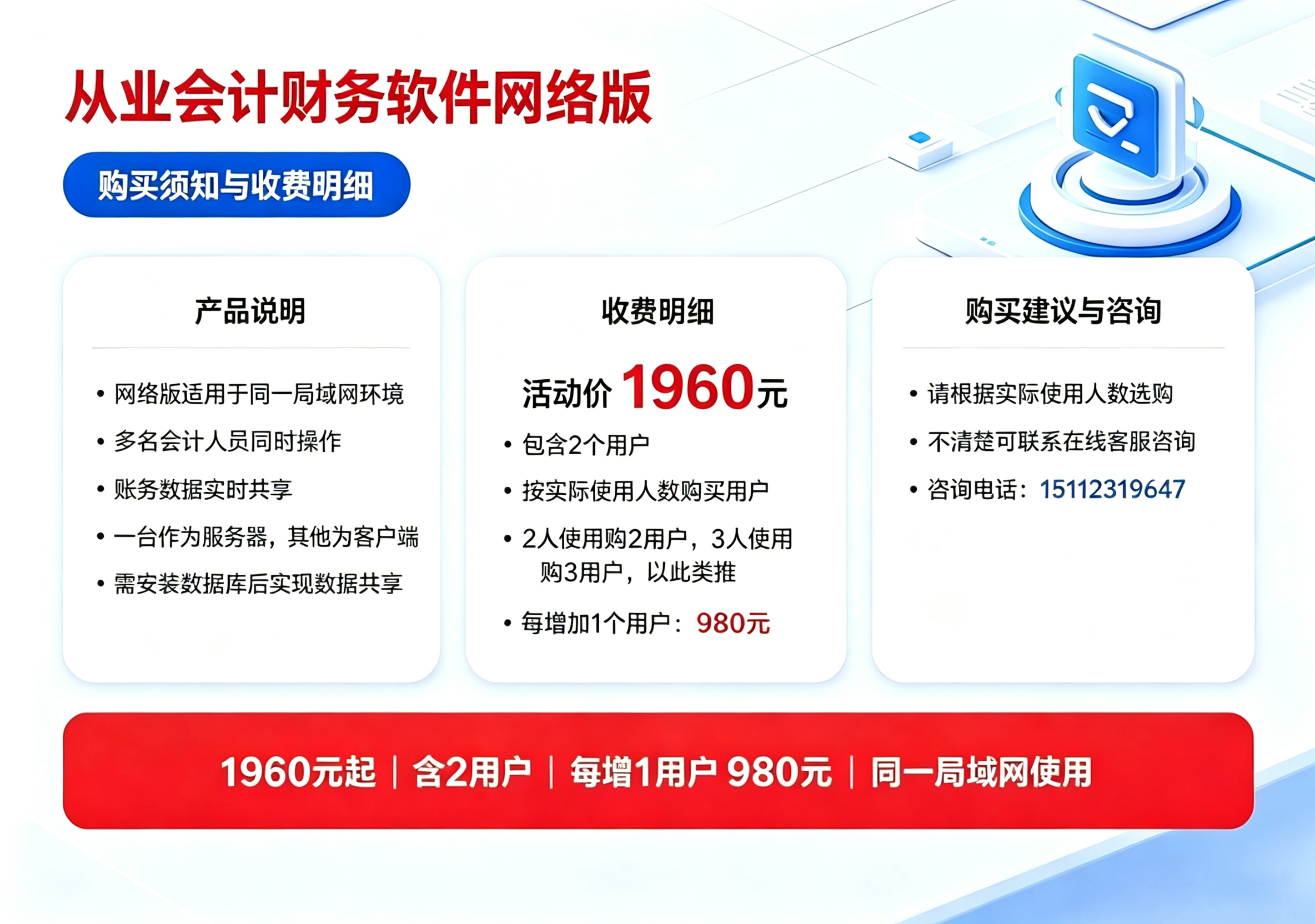 从业会计财务软件网络版

购买须知与收费明细

产品说明

• 网络版适用于同一局域网环境
• 多名会计人员同时操作
• 账务数据实时共享
• 一台作为服务器，其他为客户端
• 需安装数据库后实现数据共享

收费明细

活动价 1960元

• 包含2个用户
• 按实际使用人数购买用户
• 2人使用购2用户，3人使用购3用户，以此类推
• 每增加1个用户：980元

购买建议与咨询

• 请根据实际使用人数选购
• 不清楚可联系在线客服咨询
• 咨询电话：15112319647

1960元起 | 含2用户 | 每增1用户 980元 | 同一局域网使用